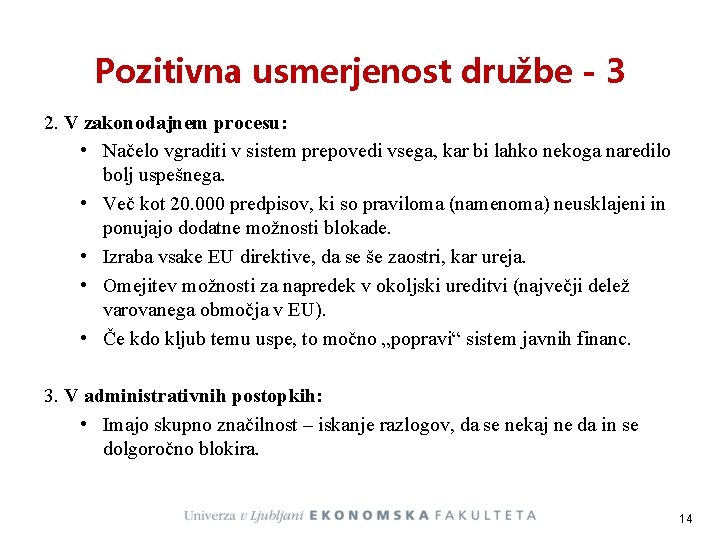 Pozitivna usmerjenost družbe - 3

2. V zakonodajnem procesu:

• Načelo vgraditi v sistem prepovedi vsega, kar bi lahko nekoga naredilo bolj uspešnega.

• Več kot 20.000 predpisov, ki so praviloma (namenoma) neusklajeni in ponujajo dodatne možnosti blokade.

• Izraba vsake EU direktive, da se še zaostri, kar ureja.

• Omejitev možnosti za napredek v okoljski ureditvi (največji delež varovanega območja v EU).

• Če kdo kljub temu uspe, to močno „popravi“ sistem javnih financ.

3. V administrativnih postopkih:

• Imajo skupno značilnost – iskanje razlogov, da se nekaj ne da in se dolgoročno blokira.

Univerza v Ljubljani EKONOMSKA FAKULTETA

14